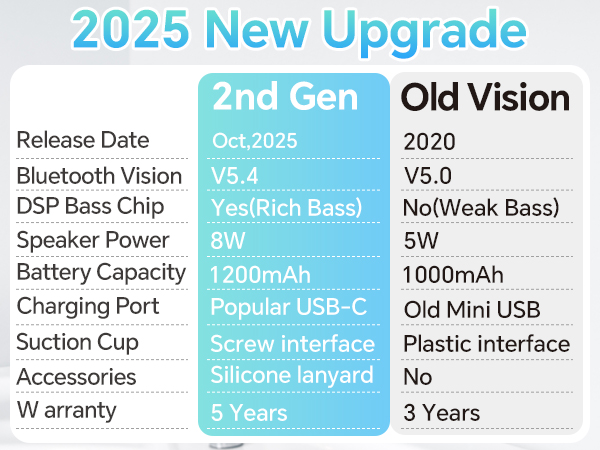 2025 New Upgrade

| | 2nd Gen | Old Vision |
|---|---|---|
| Release Date | Oct,2025 | 2020 |
| Bluetooth Vision | V5.4 | V5.0 |
| DSP Bass Chip | Yes(Rich Bass) | No(Weak Bass) |
| Speaker Power | 8W | 5W |
| Battery Capacity | 1200mAh | 1000mAh |
| Charging Port | Popular USB-C | Old Mini USB |
| Suction Cup | Screw interface | Plastic interface |
| Accessories | Silicone lanyard | No |
| W arranty | 5 Years | 3 Years |